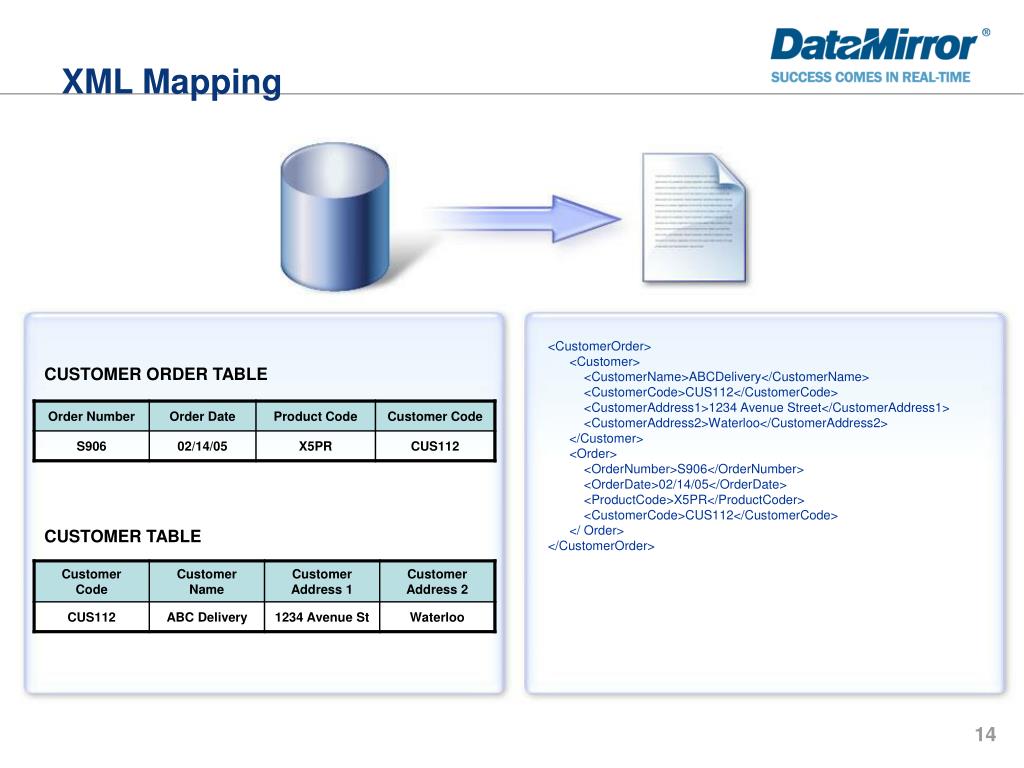 XML Mapping

DataMirror®
SUCCESS COMES IN REAL-TIME

CUSTOMER ORDER TABLE

| Order Number | Order Date | Product Code | Customer Code |
|---|---|---|---|
| S906 | 02/14/05 | X5PR | CUS112 |

CUSTOMER TABLE

| Customer Code | Customer Name | Customer Address 1 | Customer Address 2 |
|---|---|---|---|
| CUS112 | ABC Delivery | 1234 Avenue St | Waterloo |

<CustomerOrder>
<Customer>
<CustomerName>ABCDelivery</CustomerName>
<CustomerCode>CUS112</CustomerCode>
<CustomerAddress1>1234 Avenue Street</CustomerAddress1>
<CustomerAddress2>Waterloo</CustomerAddress2>
</Customer>
<Order>
<OrderNumber>S906</OrderNumber>
<OrderDate>02/14/05</OrderDate>
<ProductCode>X5PR</ProductCoder>
<CustomerCode>CUS112</CustomerCode>
</ Order>
</CustomerOrder>

14